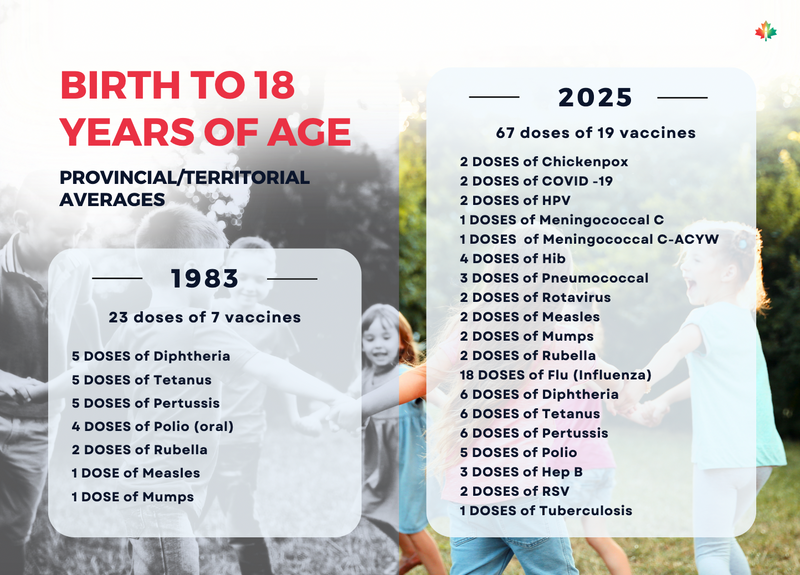 BIRTH TO 18 YEARS OF AGE

PROVINCIAL/TERRITORIAL AVERAGES

1983

23 doses of 7 vaccines

5 DOSES of Diphtheria
5 DOSES of Tetanus
5 DOSES of Pertussis
4 DOSES of Polio (oral)
2 DOSES of Rubella
1 DOSE of Measles
1 DOSE of Mumps

2025

67 doses of 19 vaccines

2 DOSES of Chickenpox
2 DOSES of COVID -19
2 DOSES of HPV
1 DOSES of Meningococcal C
1 DOSES of Meningococcal C-ACYW
4 DOSES of Hib
3 DOSES of Pneumococcal
2 DOSES of Rotavirus
2 DOSES of Measles
2 DOSES of Mumps
2 DOSES of Rubella
18 DOSES of Flu (Influenza)
6 DOSES of Diphtheria
6 DOSES of Tetanus
6 DOSES of Pertussis
5 DOSES of Polio
3 DOSES of Hep B
2 DOSES of RSV
1 DOSES of Tuberculosis